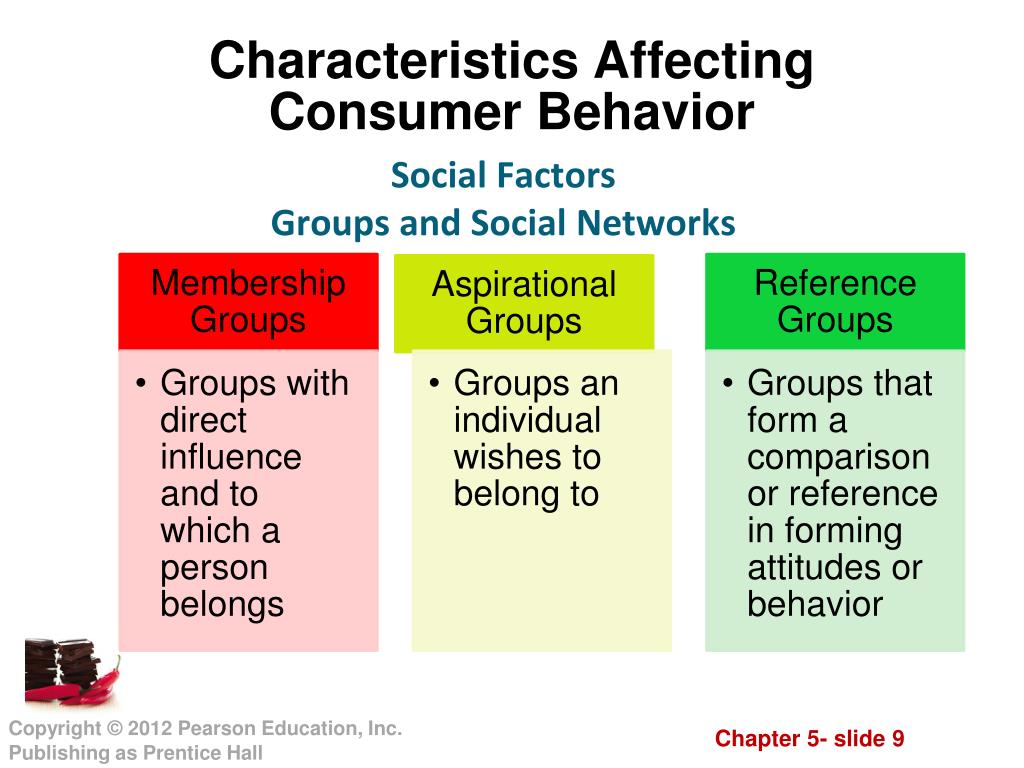 Characteristics Affecting Consumer Behavior

Social Factors
Groups and Social Networks

Membership Groups

• Groups with direct influence and to which a person belongs

Aspirational Groups

• Groups an individual wishes to belong to

Reference Groups

• Groups that form a comparison or reference in forming attitudes or behavior

Copyright © 2012 Pearson Education, Inc.
Publishing as Prentice Hall

Chapter 5- slide 9